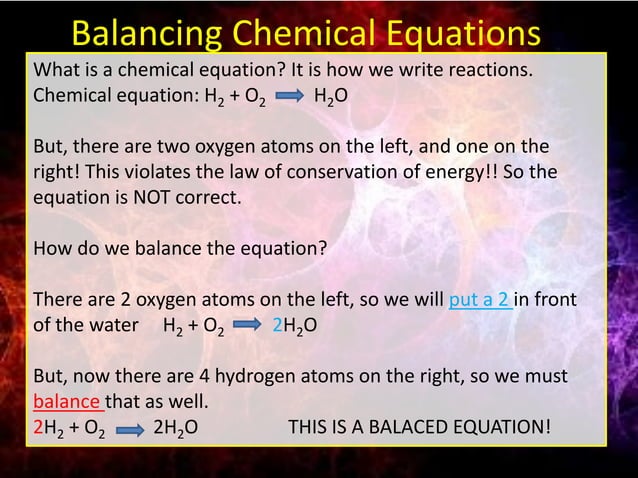 Balancing Chemical Equations

What is a chemical equation? It is how we write reactions. Chemical equation: $H_2 + O_2 \rightarrow H_2O$

But, there are two oxygen atoms on the left, and one on the right! This violates the law of conservation of energy!! So the equation is NOT correct.

How do we balance the equation?

There are 2 oxygen atoms on the left, so we will put a 2 in front of the water $H_2 + O_2 \rightarrow 2H_2O$

But, now there are 4 hydrogen atoms on the right, so we must balance that as well.

$2H_2 + O_2 \rightarrow 2H_2O$ THIS IS A BALACED EQUATION!